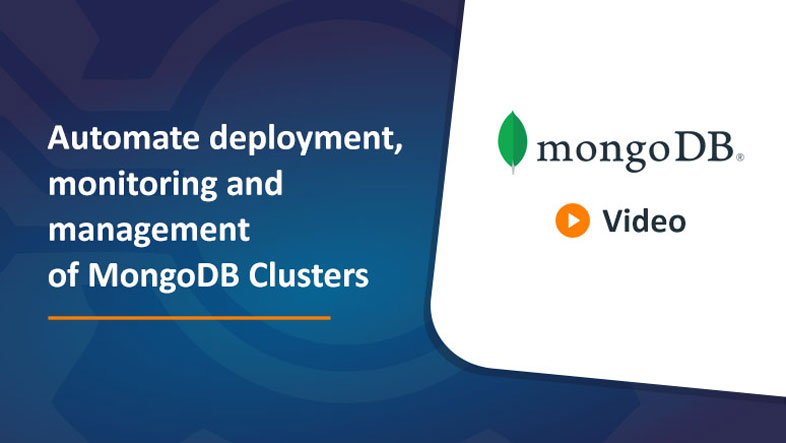 Automate deployment, monitoring and management of MongoDB Clusters

mongoDB®

Video